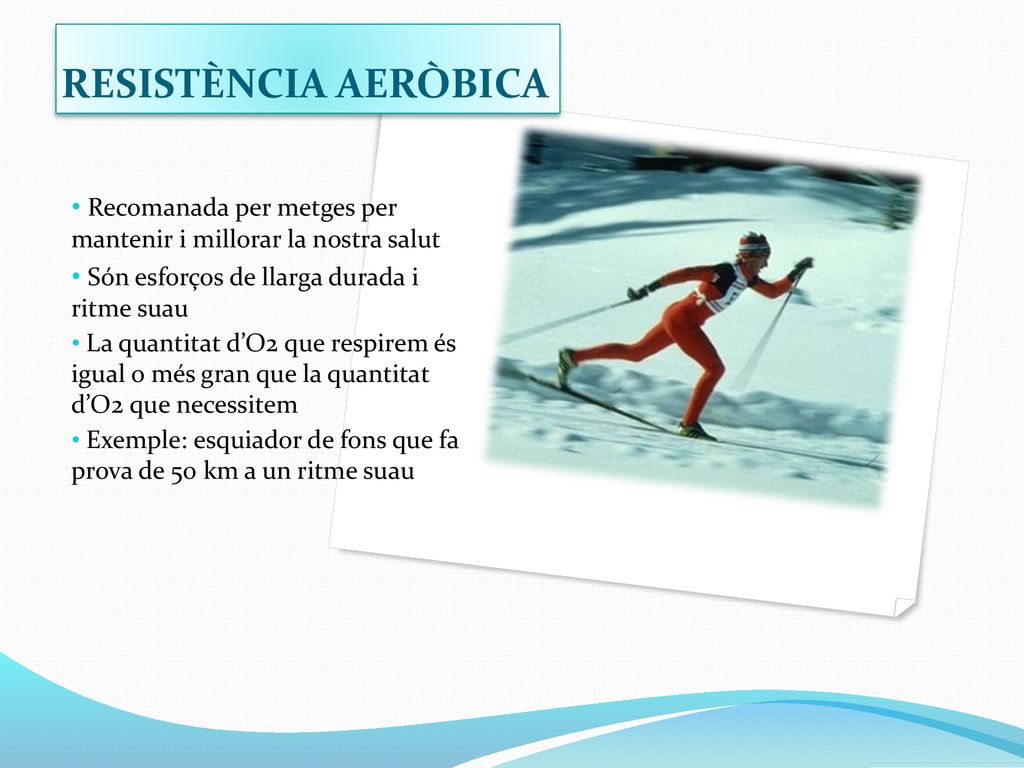 RESISTÈNCIA AERÒBICA

• Recomanada per metges per mantenir i millorar la nostra salut

• Són esforços de llarga durada i ritme suau

• La quantitat d'O2 que respirem és igual o més gran que la quantitat d'O2 que necessitem

• Exemple: esquiador de fons que fa prova de 50 km a un ritme suau